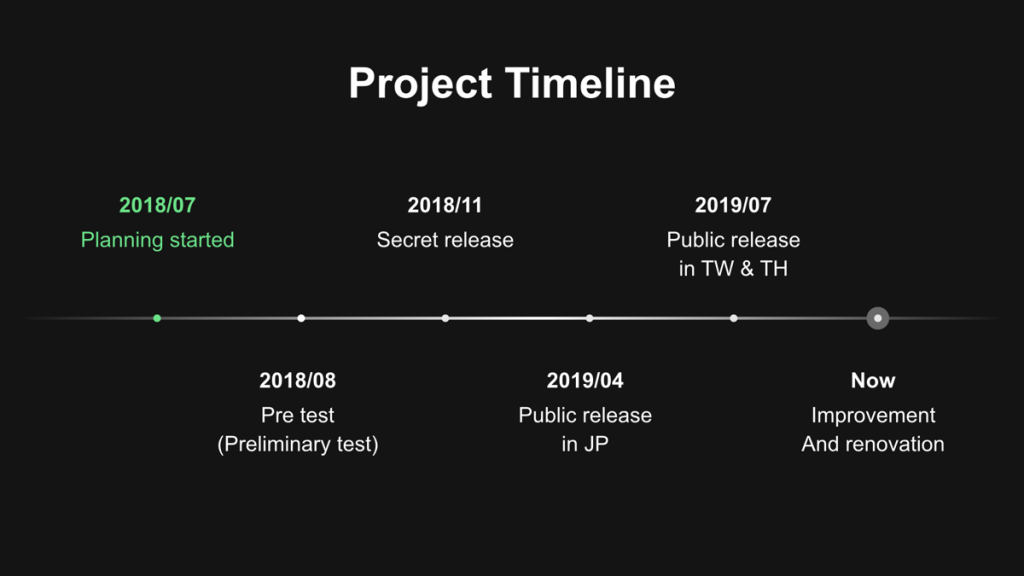 Project Timeline

2018/07
Planning started

2018/08
Pre test
(Preliminary test)

2018/11
Secret release

2019/04
Public release
in JP

2019/07
Public release
in TW & TH

Now
Improvement
And renovation